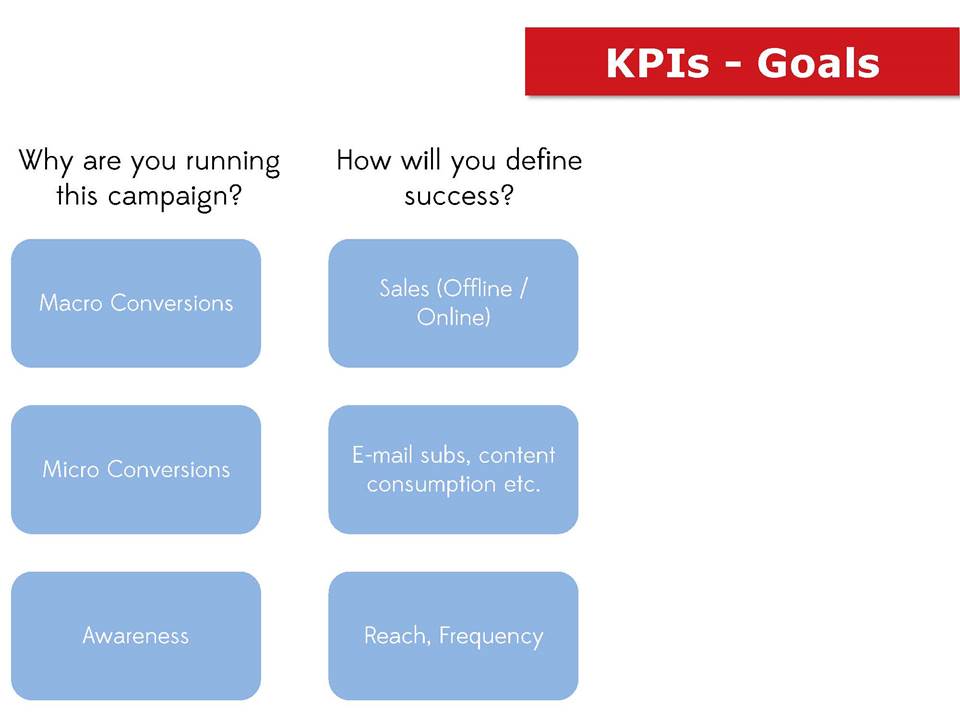 KPIs - Goals

Why are you running this campaign?

Macro Conversions

Micro Conversions

Awareness

How will you define success?

Sales (Offline / Online)

E-mail subs, content consumption etc.

Reach, Frequency